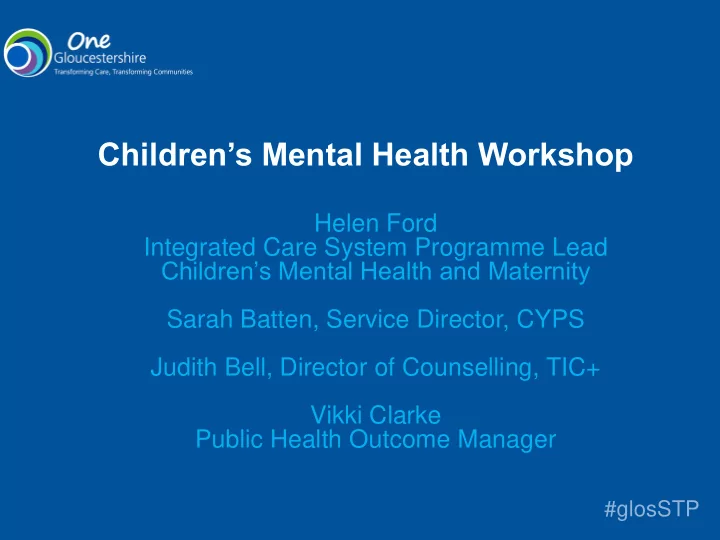 One
Gloucestershire
Transforming Care, Transforming Communities

Children's Mental Health Workshop

Helen Ford
Integrated Care System Programme Lead
Children's Mental Health and Maternity

Sarah Batten, Service Director, CYPS

Judith Bell, Director of Counselling, TIC+

Vikki Clarke
Public Health Outcome Manager

#glosSTP